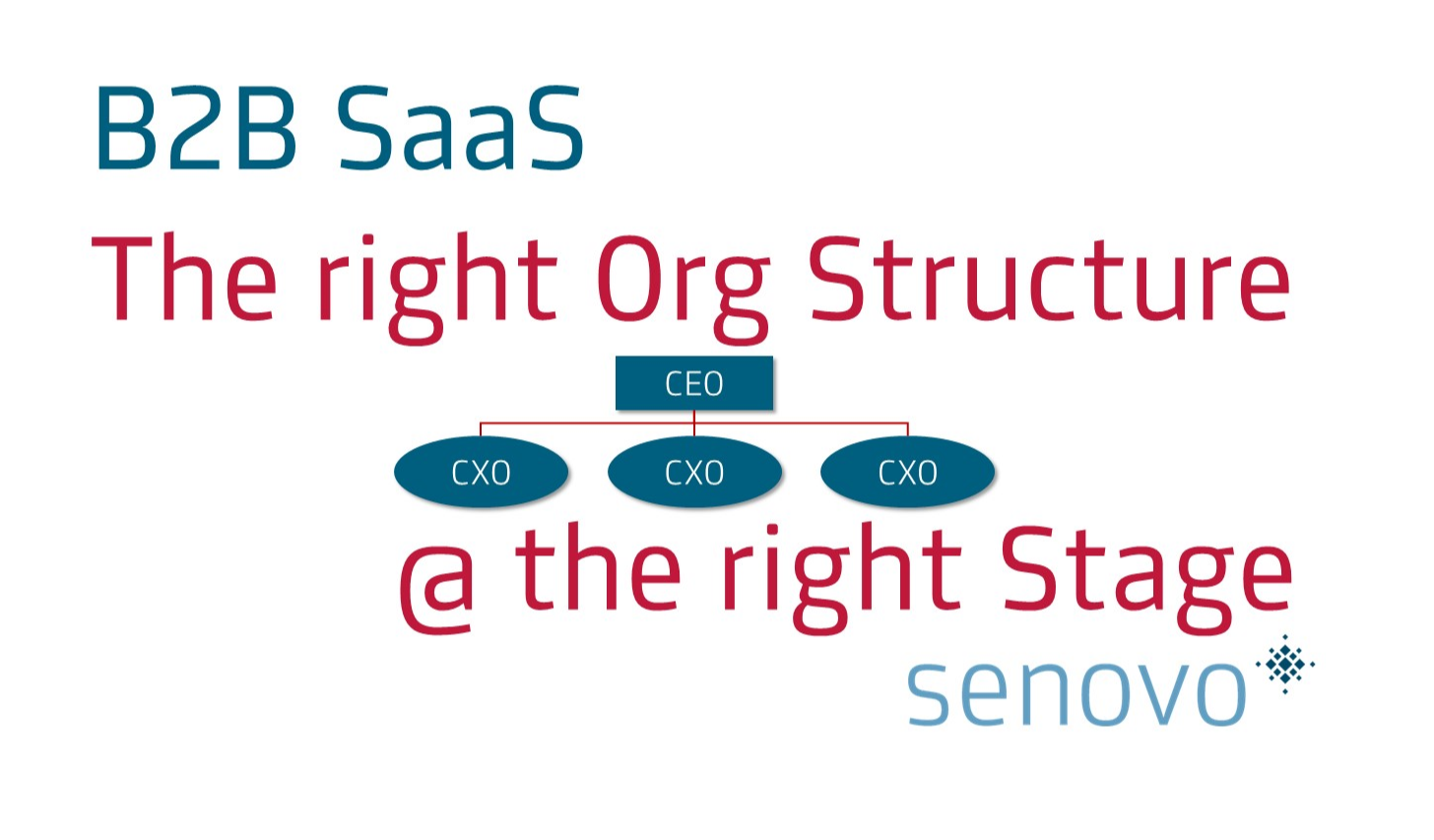 B2B SaaS

The right Org Structure

CEO

CXO

CXO

CXO

@ the right Stage

senovo